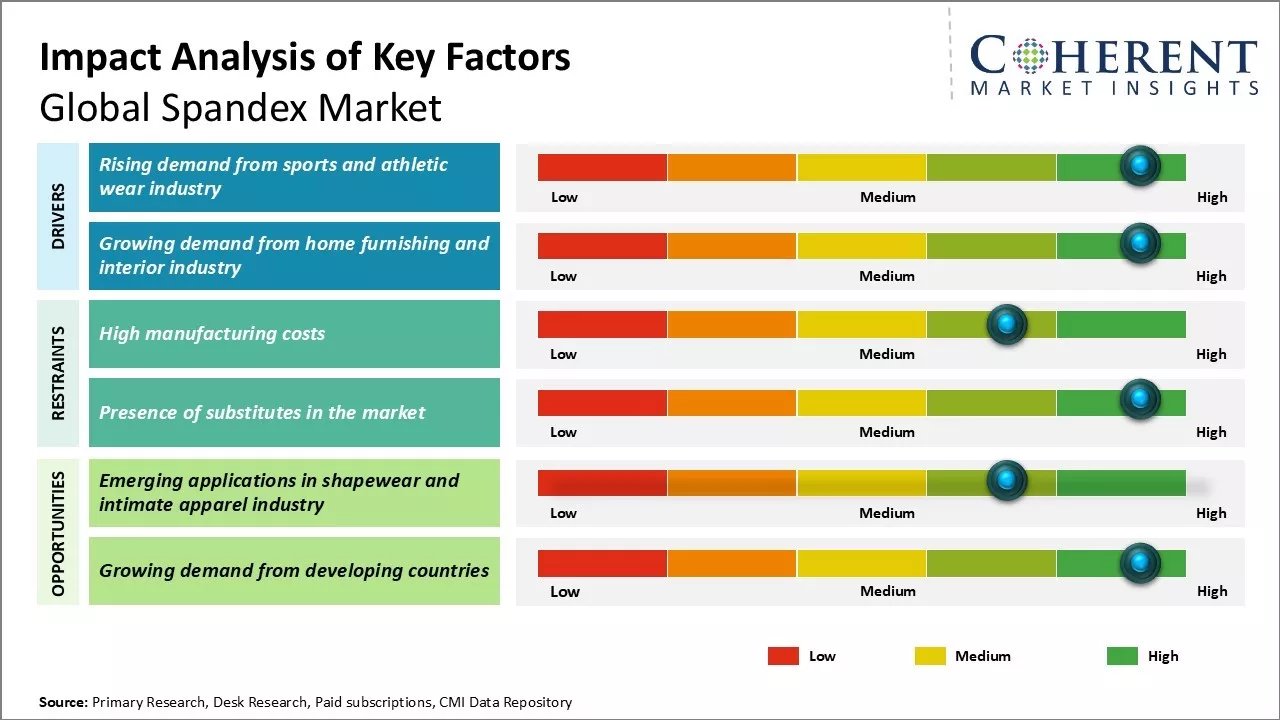 Impact Analysis of Key Factors
Global Spandex Market

COHERENT
MARKET INSIGHTS

DRIVERS

Rising demand from sports and athletic wear industry

Low Medium High

Growing demand from home furnishing and interior industry

Low Medium High

RESTRAINTS

High manufacturing costs

Low Medium High

Presence of substitutes in the market

Low Medium High

OPPORTUNITIES

Emerging applications in shapewear and intimate apparel industry

Low Medium High

Growing demand from developing countries

Low Medium High

Low Medium High

Source: Primary Research, Desk Research, Paid subscriptions, CMI Data Repository